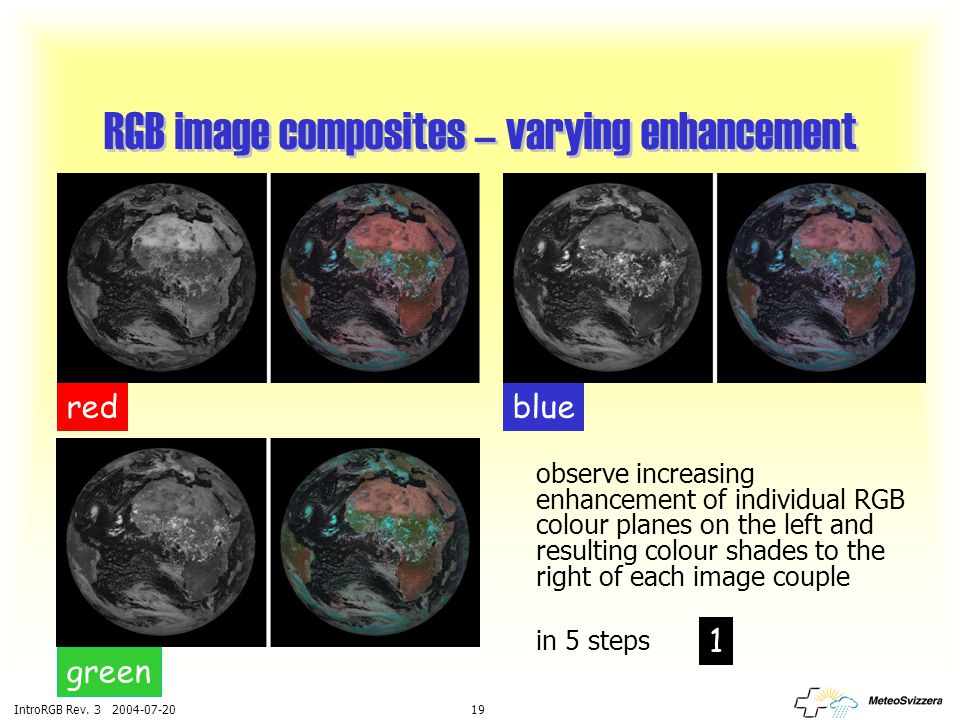 RGB image composites – varying enhancement

red

blue

green

observe increasing enhancement of individual RGB colour planes on the left and resulting colour shades to the right of each image couple

in 5 steps

1

IntroRGB Rev. 3 2004-07-20

19

MeteoSvizzera